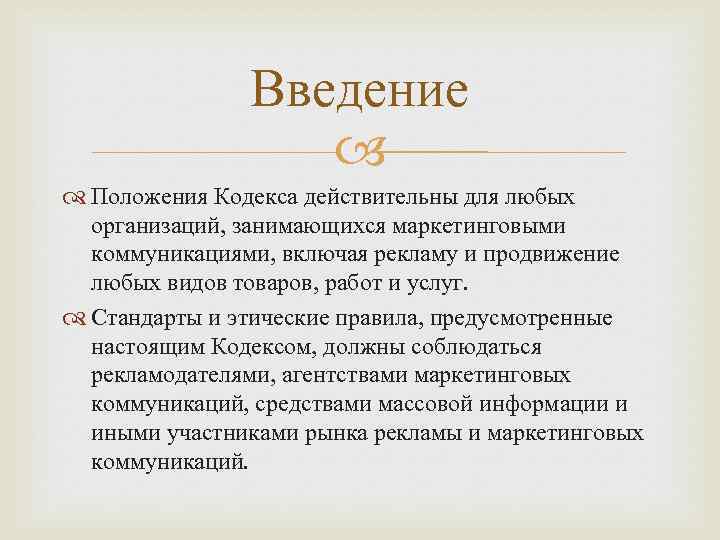 Введение

Положения Кодекса действительны для любых организаций, занимающихся маркетинговыми коммуникациями, включая рекламу и продвижение любых видов товаров, работ и услуг.

Стандарты и этические правила, предусмотренные настоящим Кодексом, должны соблюдаться рекламодателями, агентствами маркетинговых коммуникаций, средствами массовой информации и иными участниками рынка рекламы и маркетинговых коммуникаций.